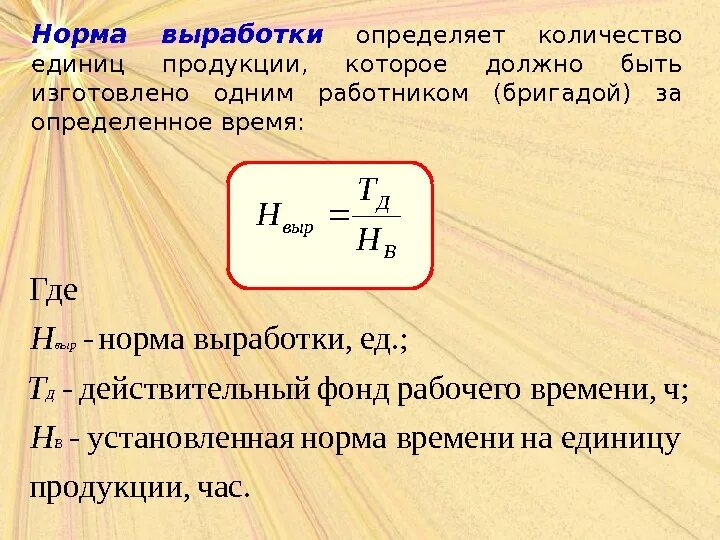 Норма выработки определяет количество единиц продукции, которое должно быть изготовлено одним работником (бригадой) за определенное время:

$H_{выр} = \frac{T_Д}{H_В}$

Где

$H_{выр}$ - норма выработки, ед.;

$T_Д$ - действительный фонд рабочего времени, ч;

$H_В$ - установленная норма времени на единицу продукции, час.